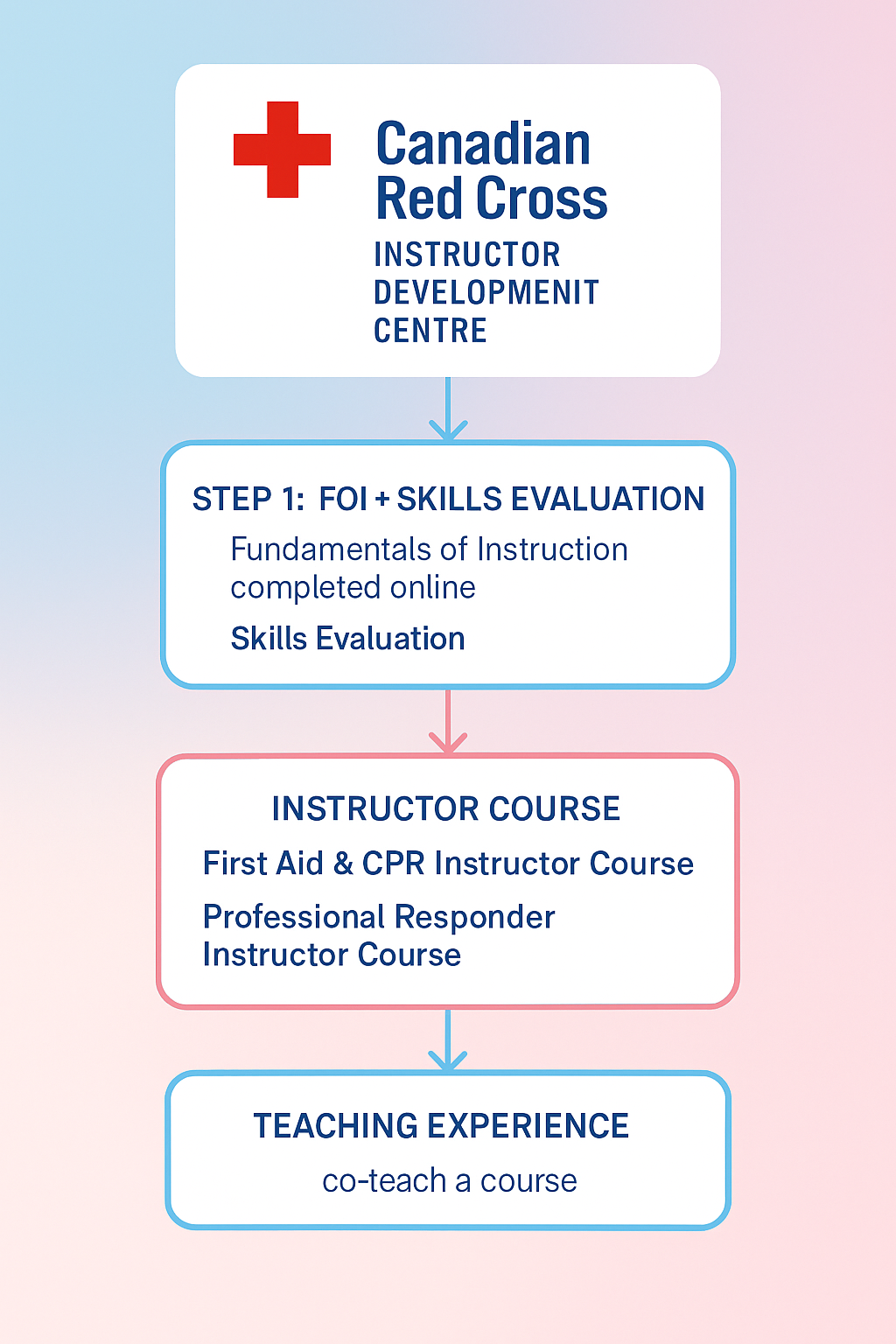 Canadian Red Cross
INSTRUCTOR DEVELOPMENIT CENTRE

STEP 1: FOI + SKILLS EVALUATION
Fundamentals of Instruction completed online
Skills Evaluation

INSTRUCTOR COURSE
First Aid & CPR Instructor Course
Professional Responder Instructor Course

TEACHING EXPERIENCE
co-teach a course